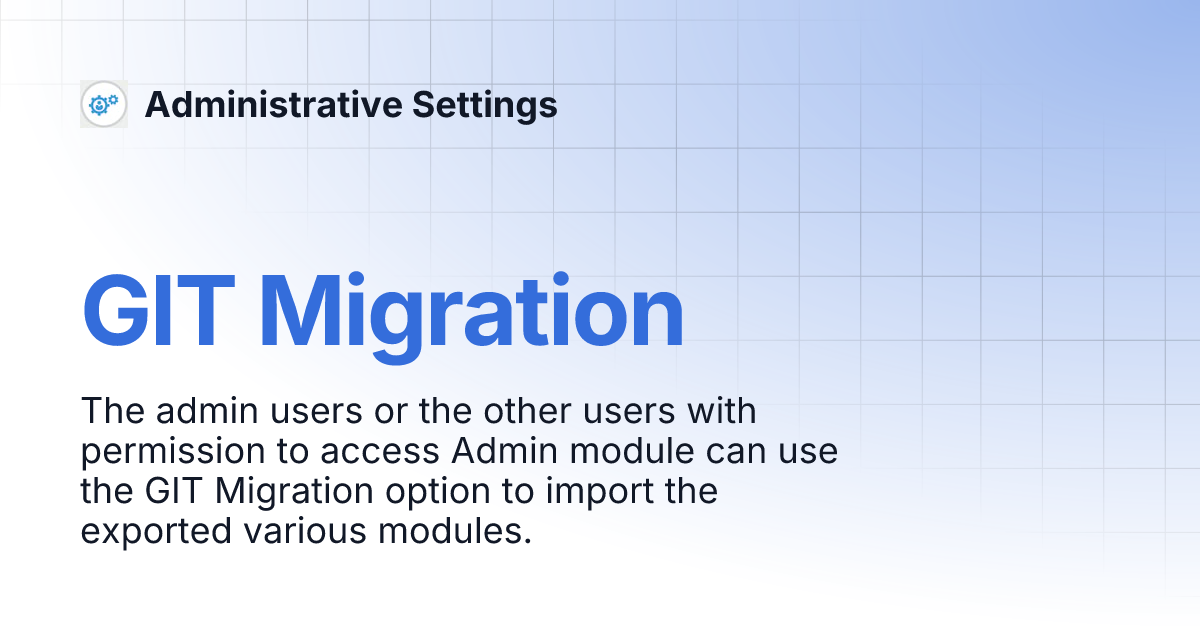 Administrative Settings

GIT Migration

The admin users or the other users with permission to access Admin module can use the GIT Migration option to import the exported various modules.